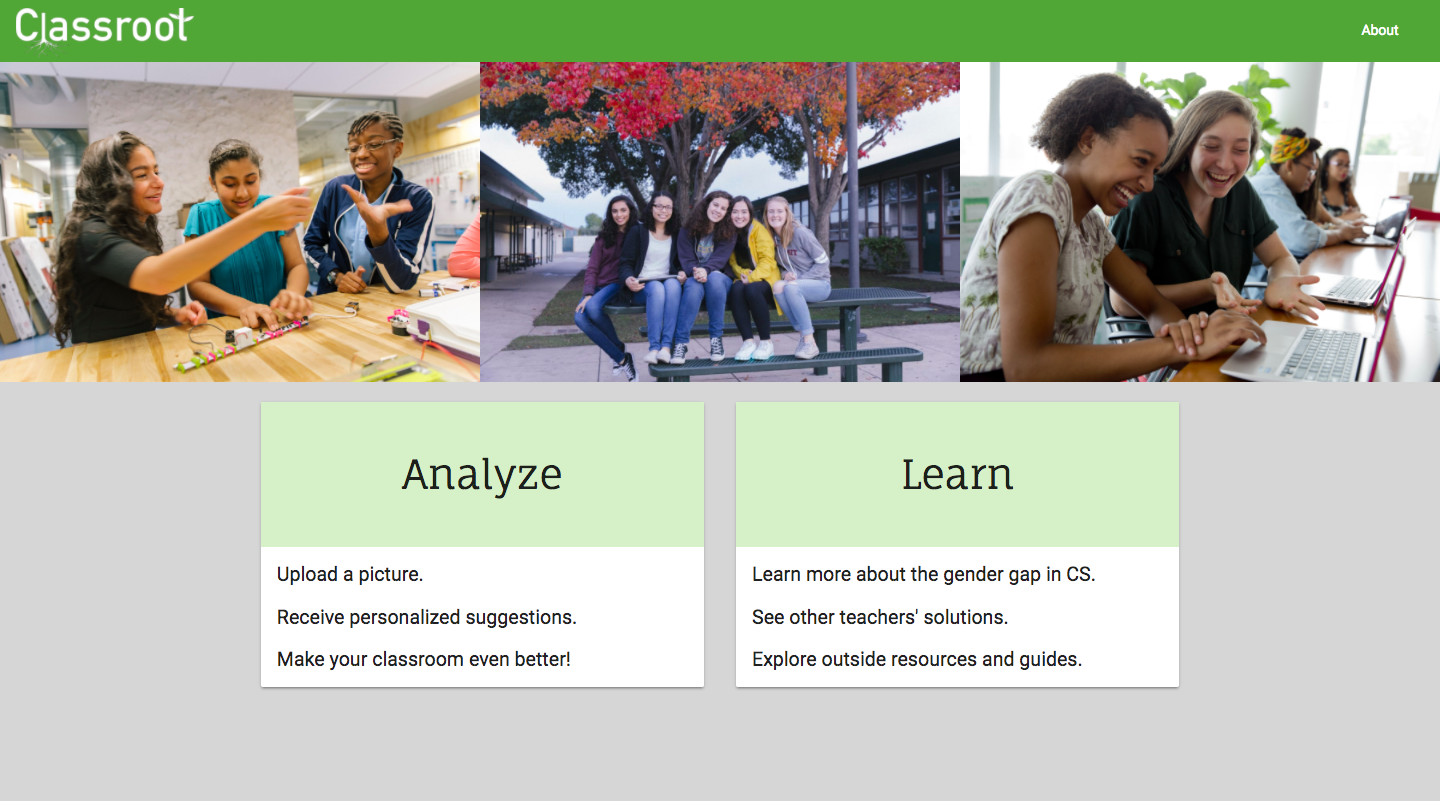 Classroot

About

Analyze

Upload a picture.

Receive personalized suggestions.

Make your classroom even better!

Learn

Learn more about the gender gap in CS.

See other teachers' solutions.

Explore outside resources and guides.